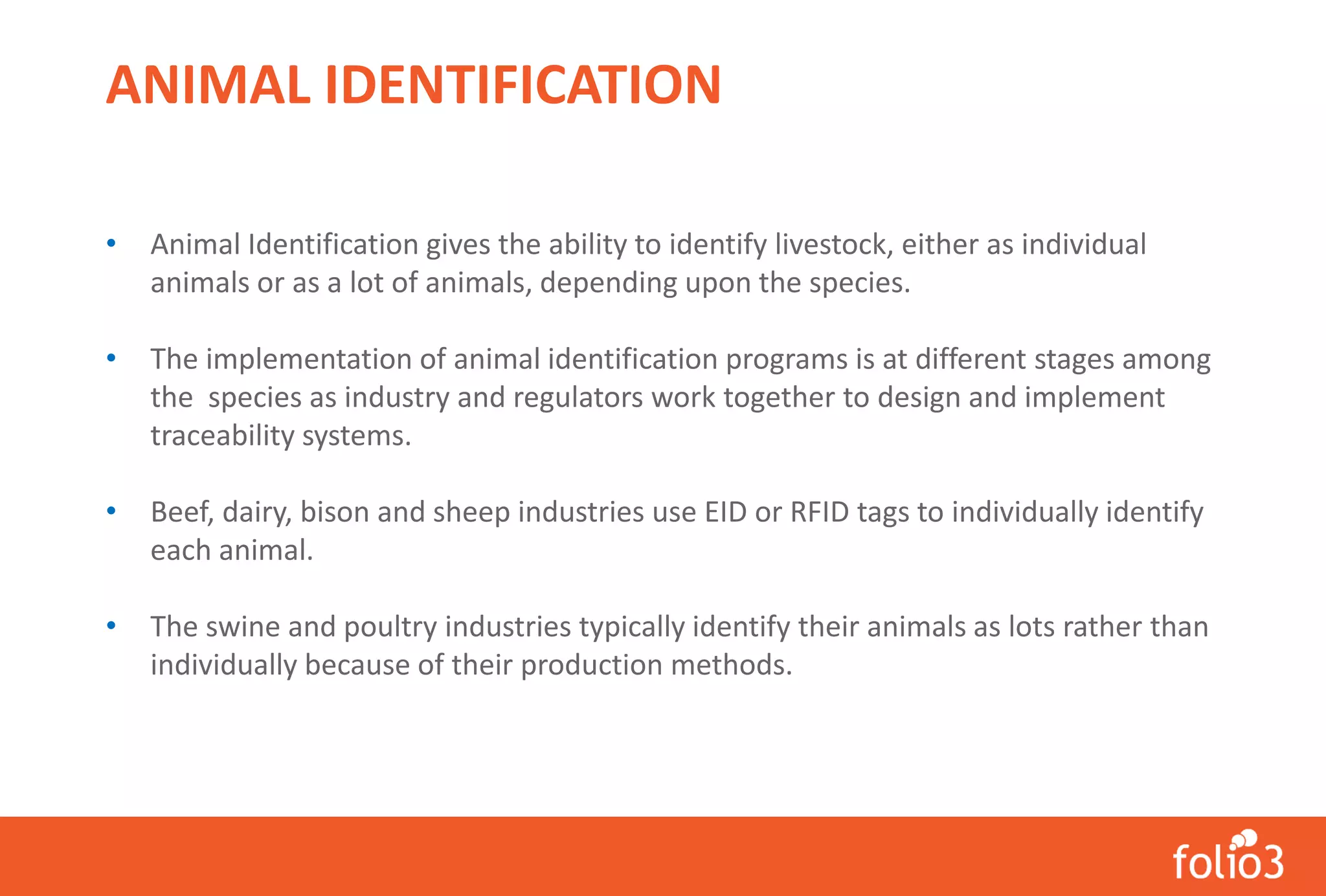 ANIMAL IDENTIFICATION

• Animal Identification gives the ability to identify livestock, either as individual animals or as a lot of animals, depending upon the species.

• The implementation of animal identification programs is at different stages among the species as industry and regulators work together to design and implement traceability systems.

• Beef, dairy, bison and sheep industries use EID or RFID tags to individually identify each animal.

• The swine and poultry industries typically identify their animals as lots rather than individually because of their production methods.

folio3